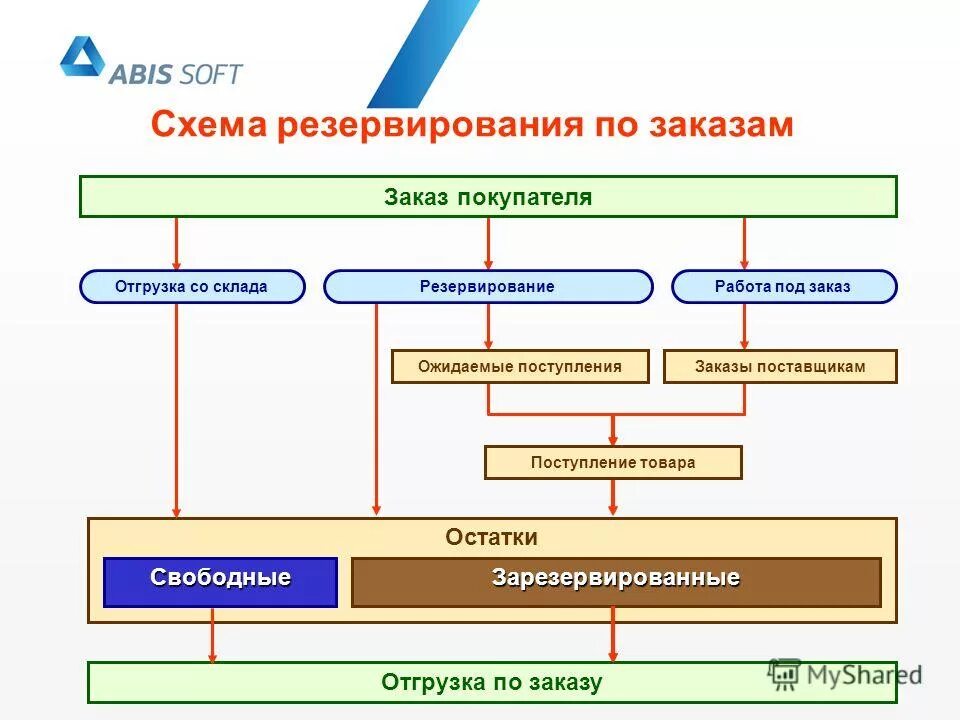 ABIS SOFT

Схема резервирования по заказам

Заказ покупателя

Отгрузка со склада

Резервирование

Работа под заказ

Ожидаемые поступления

Заказы поставщикам

Поступление товара

Остатки

Свободные

Зарезервированные

Отгрузка по заказу

MyShared